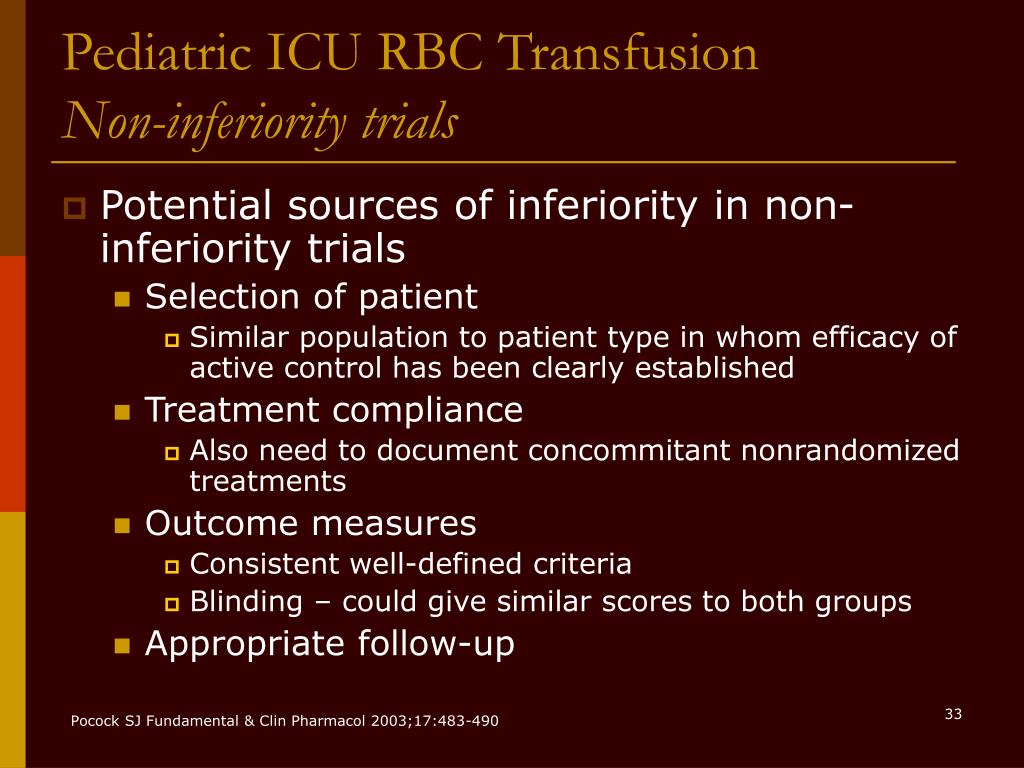 Pediatric ICU RBC Transfusion
Non-inferiority trials

Potential sources of inferiority in non-inferiority trials

Selection of patient

Similar population to patient type in whom efficacy of active control has been clearly established

Treatment compliance

Also need to document concommitant nonrandomized treatments

Outcome measures

Consistent well-defined criteria

Blinding – could give similar scores to both groups

Appropriate follow-up

Pocock SJ Fundamental & Clin Pharmacol 2003;17:483-490

33